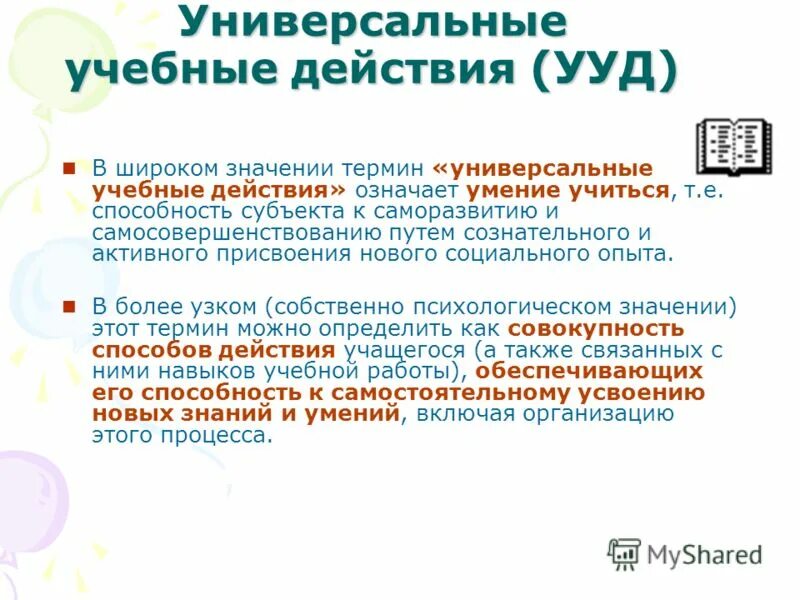 Универсальные учебные действия (УУД)

В широком значении термин «универсальные учебные действия» означает умение учиться, т.е. способность субъекта к саморазвитию и самосовершенствованию путем сознательного и активного присвоения нового социального опыта.

В более узком (собственно психологическом значении) этот термин можно определить как совокупность способов действия учащегося (а также связанных с ними навыков учебной работы), обеспечивающих его способность к самостоятельному усвоению новых знаний и умений, включая организацию этого процесса.

MyShared